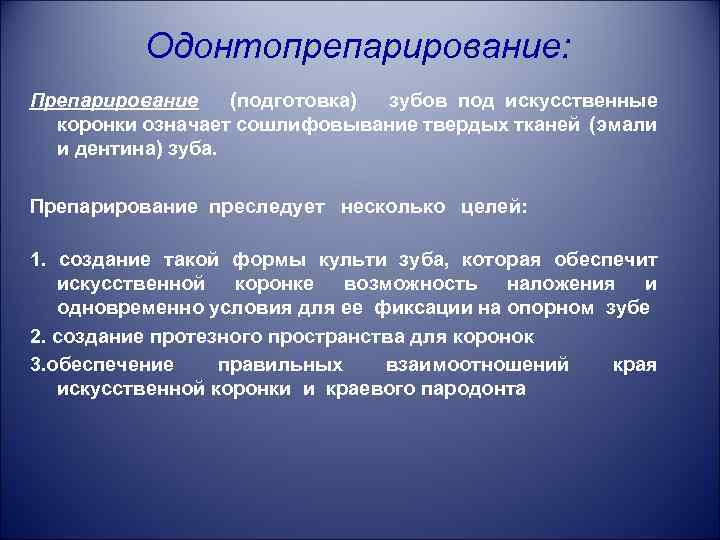 Одонтопрепарирование:

Препарирование (подготовка) зубов под искусственные коронки означает сошлифовывание твердых тканей (эмали и дентина) зуба.

Препарирование преследует несколько целей:

1. создание такой формы культи зуба, которая обеспечит искусственной коронке возможность наложения и одновременно условия для ее фиксации на опорном зубе

2. создание протезного пространства для коронок

3.обеспечение правильных взаимоотношений края искусственной коронки и краевого пародонта